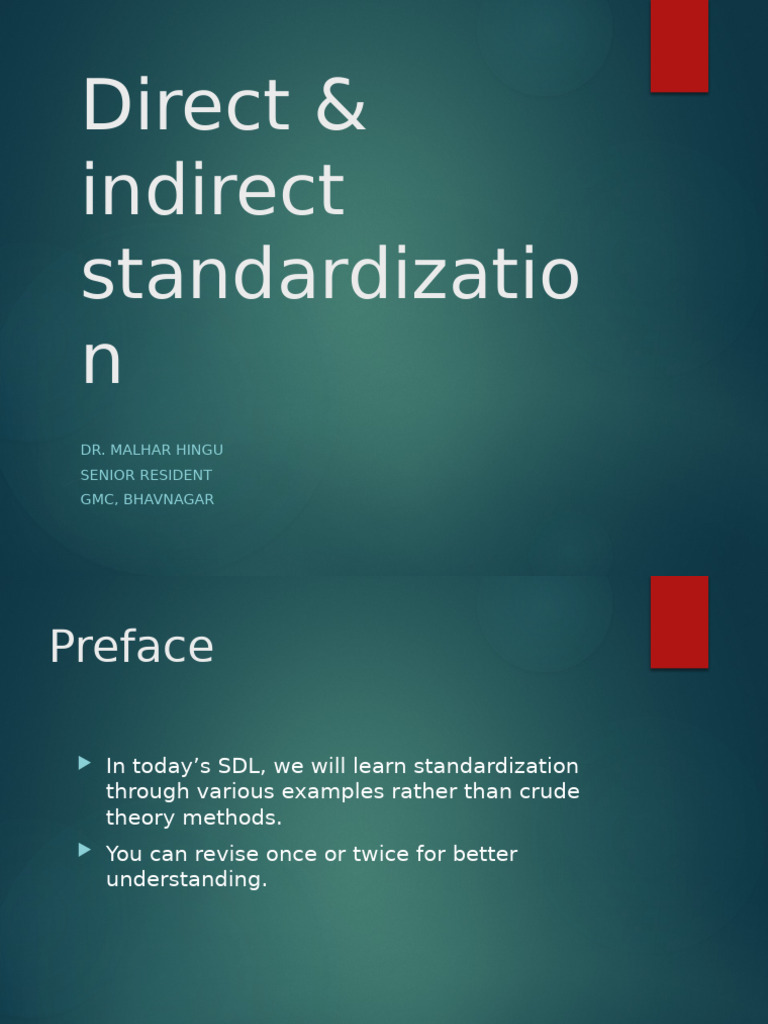 Direct & indirect standardization

DR. MALHAR HINGU
SENIOR RESIDENT
GMC, BHAVNAGAR

Preface

In today’s SDL, we will learn standardization through various examples rather than crude theory methods.

You can revise once or twice for better understanding.